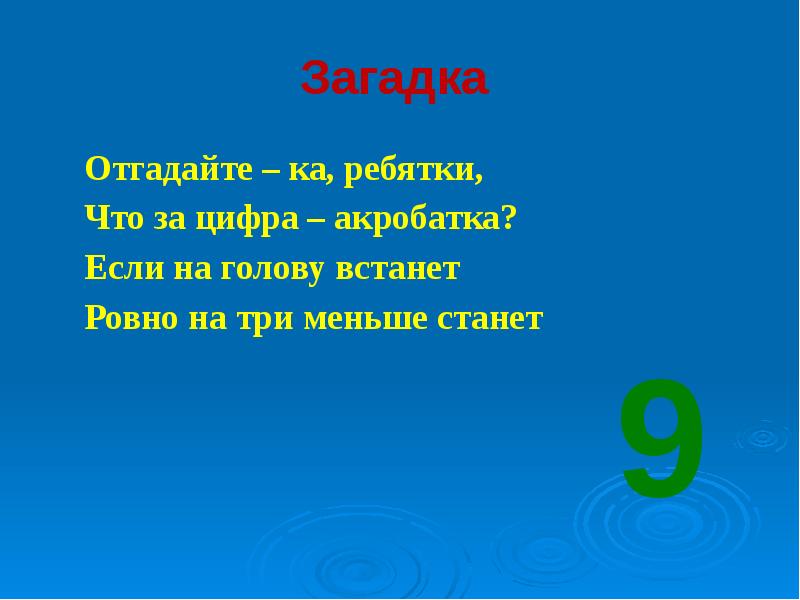 Загадка

Отгадайте – ка, ребятки,
Что за цифра – акробатка?
Если на голову встанет
Ровно на три меньше станет

9